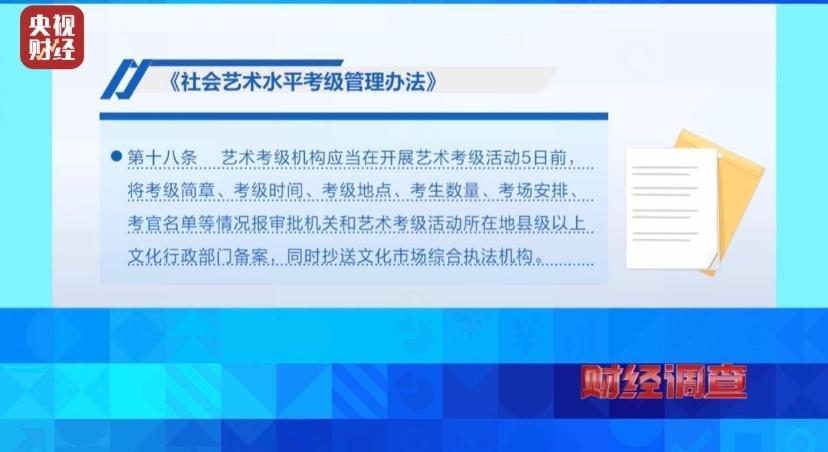 央视财经

《社会艺术水平考级管理办法》

第十八条 艺术考级机构应当在开展艺术考级活动5日前，将考级简章、考级时间、考级地点、考生数量、考场安排、考官名单等情况报审批机关和艺术考级活动所在地县级以上文化行政部门备案，同时抄送文化市场综合执法机构。

财经调查